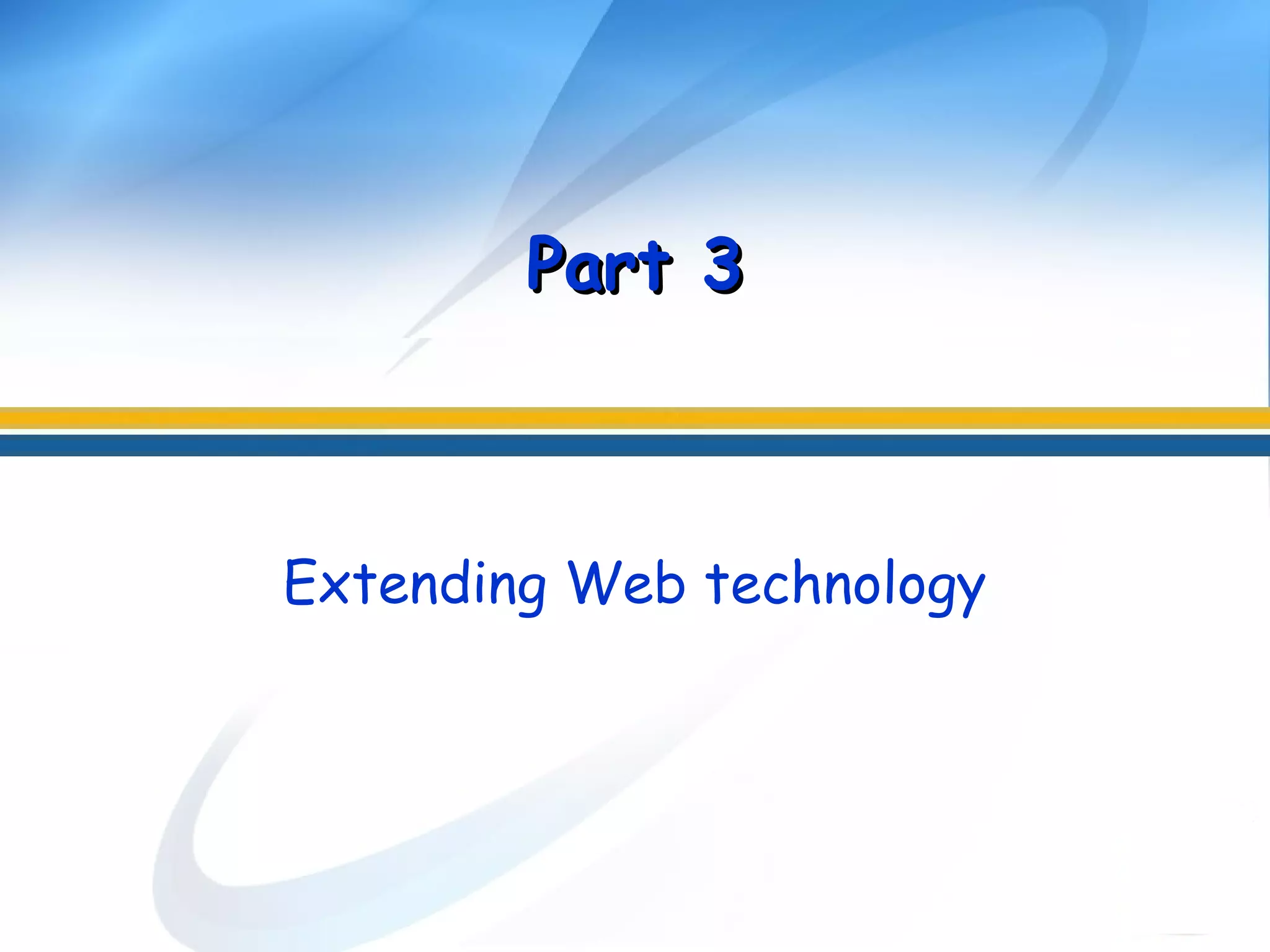 Part 3

Extending Web technology